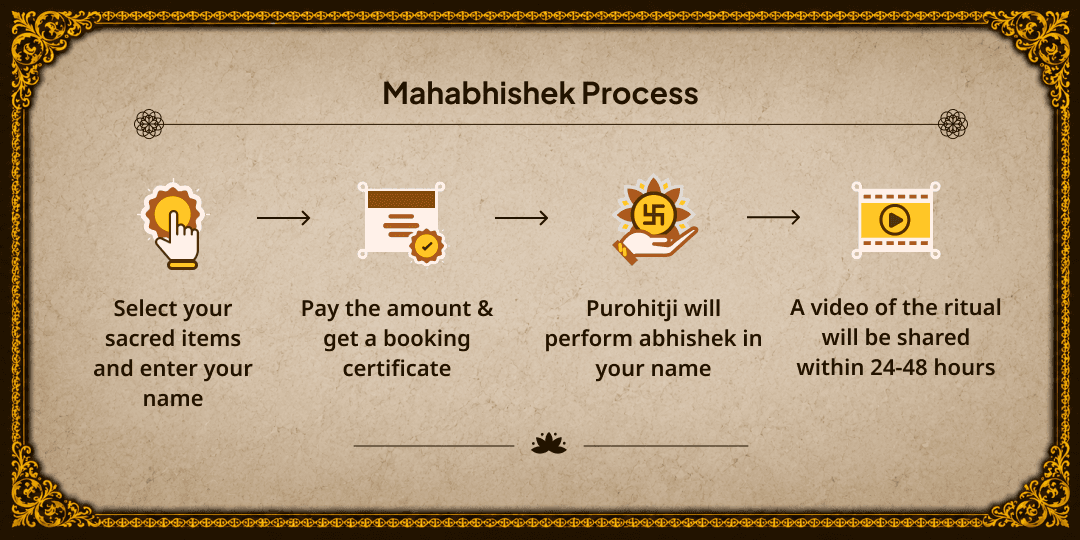 Mahabhishek Process

Select your sacred items and enter your name

Pay the amount & get a booking certificate

Purohitji will perform abhishek in your name

A video of the ritual will be shared within 24-48 hours